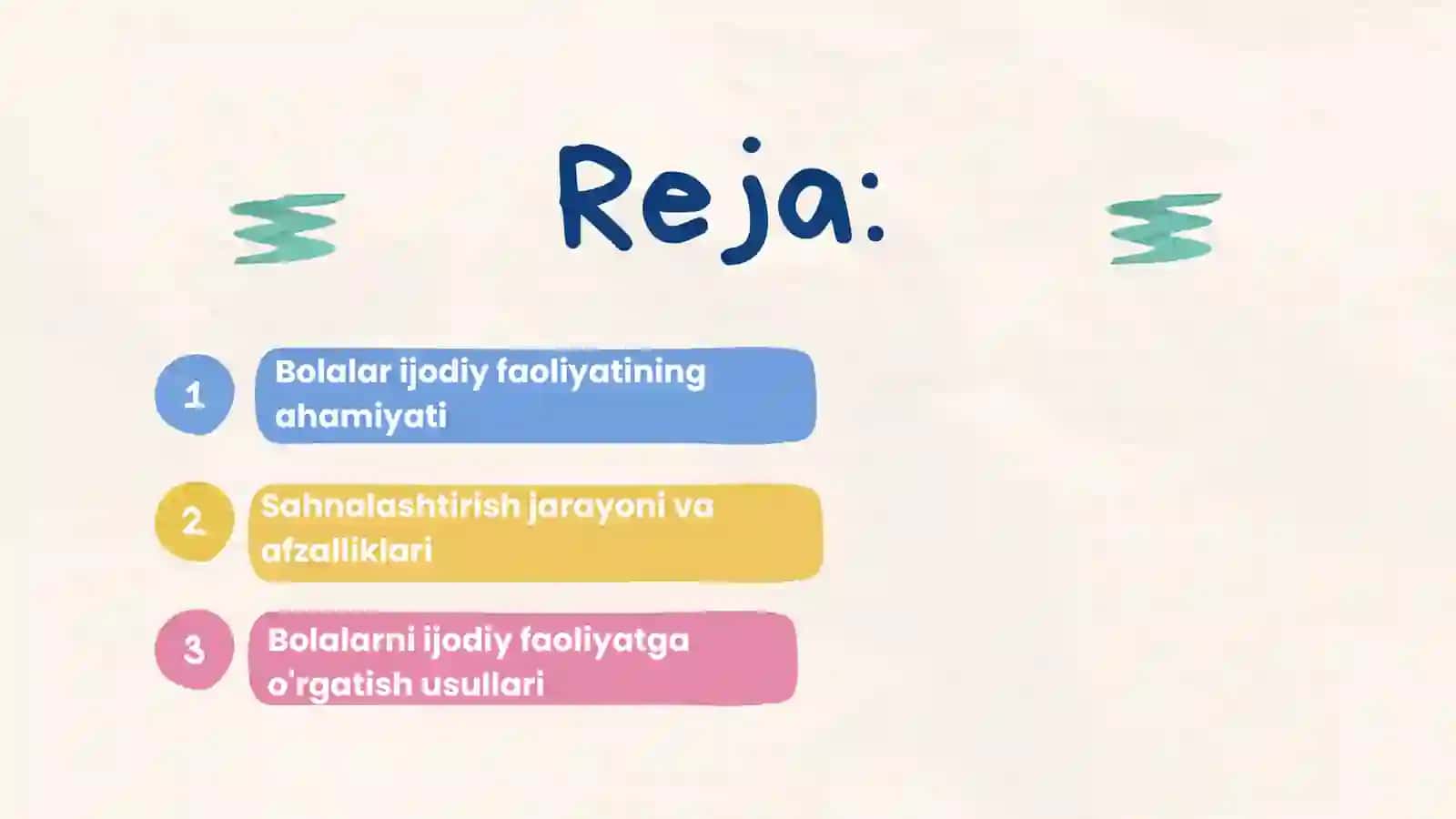 Reja:

1 Bolalar ijodiy faoliyatining ahamiyati

2 Sahnalashtirish jarayoni va afzalliklari

3 Bolalarni ijodiy faoliyatga o'rgatish usullari